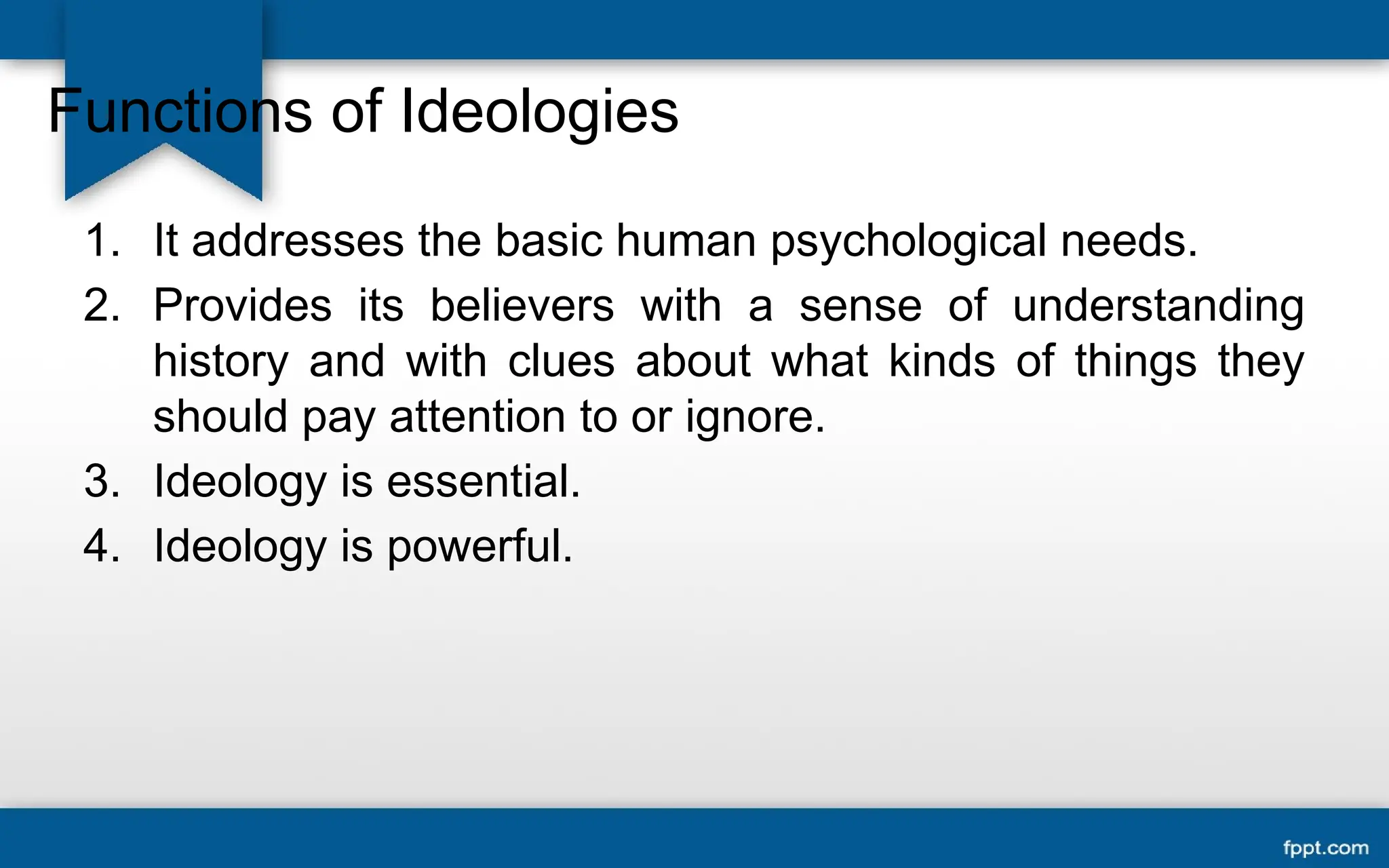 Functions of Ideologies

1. It addresses the basic human psychological needs.
2. Provides its believers with a sense of understanding history and with clues about what kinds of things they should pay attention to or ignore.
3. Ideology is essential.
4. Ideology is powerful.

fppt.com